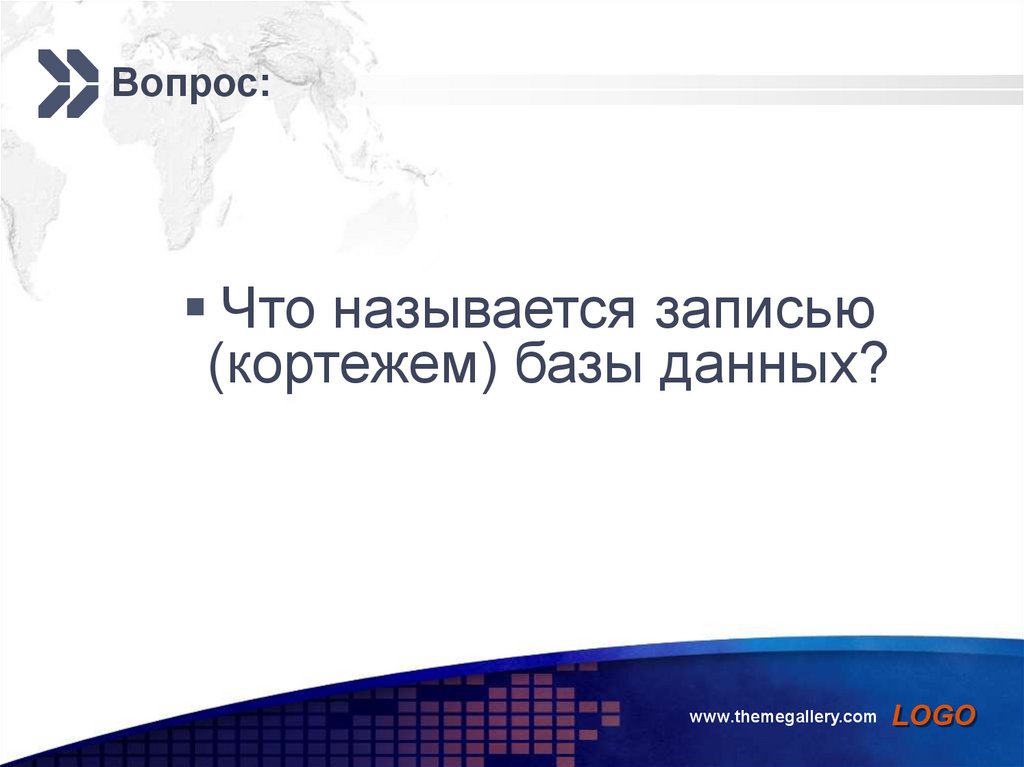 Вопрос:

▪ Что называется записью (кортежем) базы данных?

www.themegallery.com LOGO